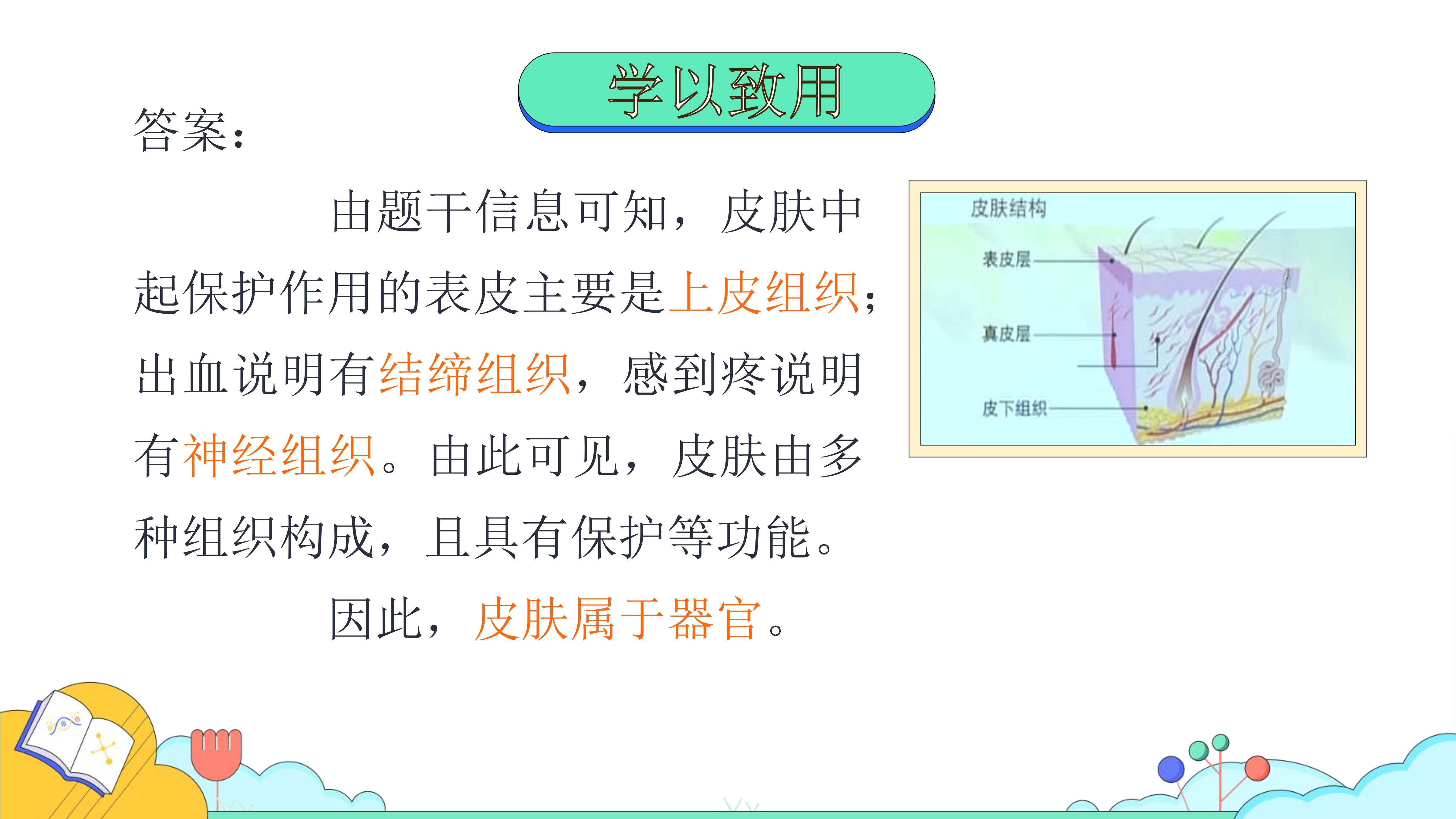 学以致用

答案：

由题干信息可知，皮肤中起保护作用的表皮主要是上皮组织；出血说明有结缔组织，感到疼说明有神经组织。由此可见，皮肤由多种组织构成，且具有保护等功能。

因此，皮肤属于器官。

皮肤结构
表皮层
真皮层
皮下组织